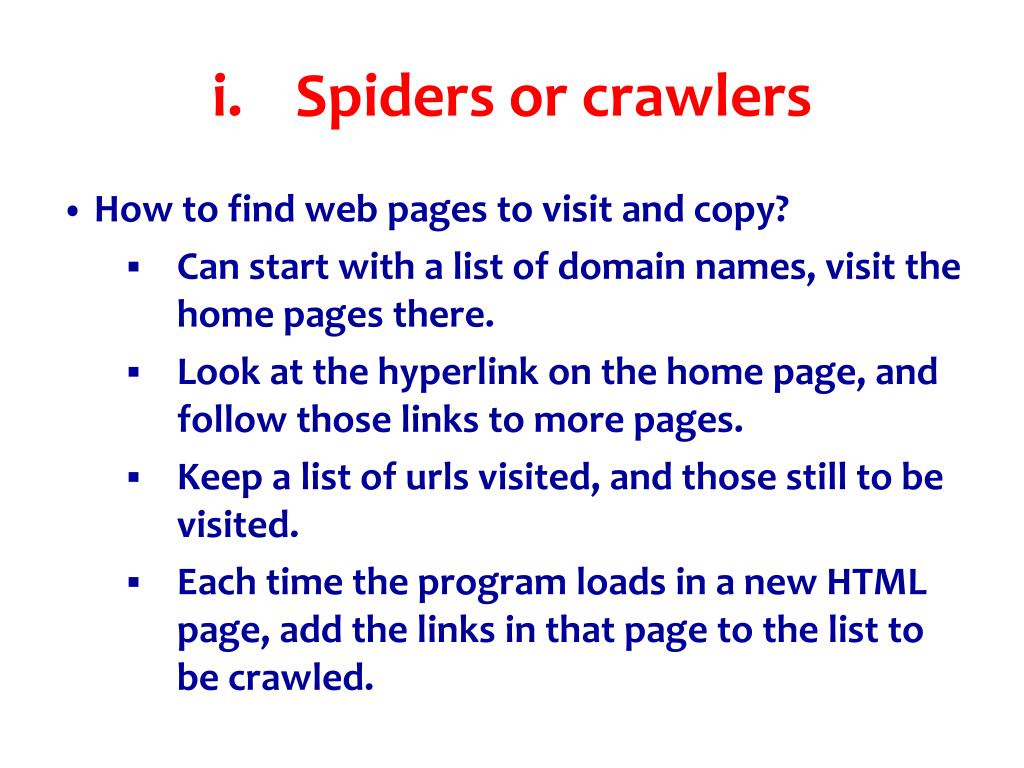 i. Spiders or crawlers

• How to find web pages to visit and copy?
▪ Can start with a list of domain names, visit the home pages there.
▪ Look at the hyperlink on the home page, and follow those links to more pages.
▪ Keep a list of urls visited, and those still to be visited.
▪ Each time the program loads in a new HTML page, add the links in that page to the list to be crawled.